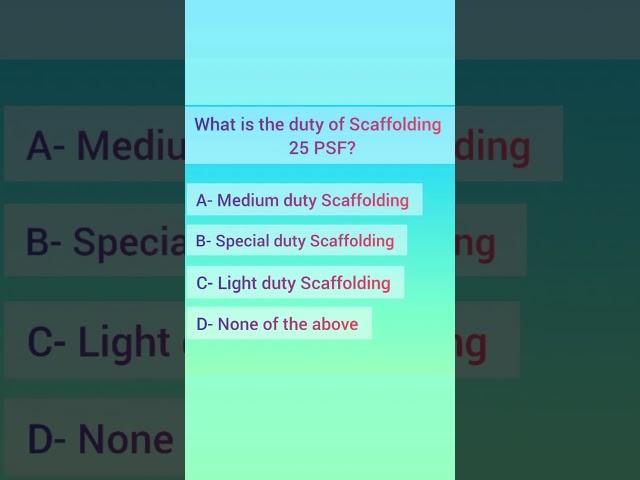 What is the duty of Scaffolding 25 PSF?

A- Medium duty Scaffolding

B- Special duty Scaffolding

C- Light duty Scaffolding

D- None of the above